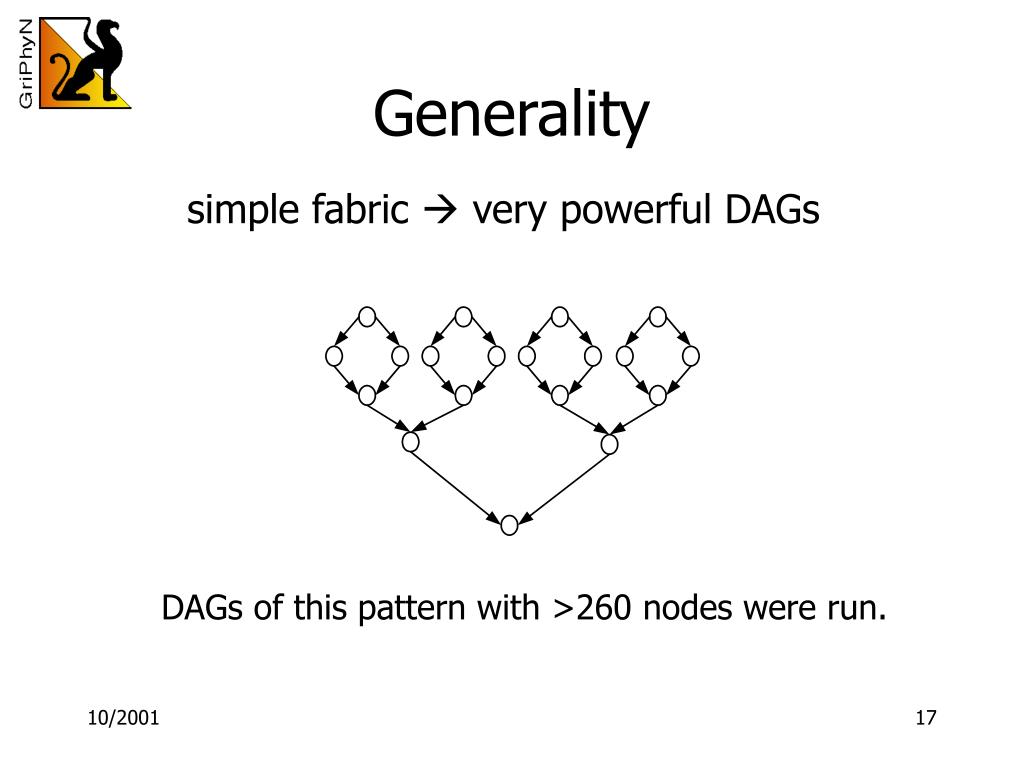 GriPhyN

Generality

simple fabric → very powerful DAGs

DAGs of this pattern with >260 nodes were run.

10/2001

17